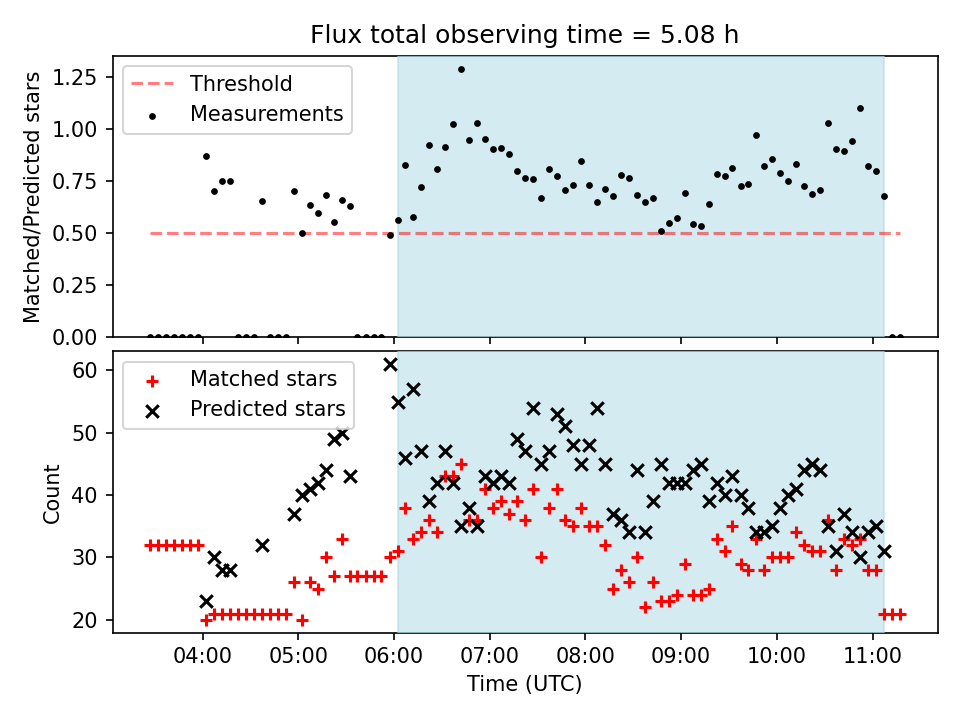 Flux total observing time = 5.08 h

Matched/Predicted stars

Threshold
Measurements

1.25
1.00
0.75
0.50
0.25
0.00

Count

Matched stars
Predicted stars

60
50
40
30
20

04:00
05:00
06:00
07:00
08:00
09:00
10:00
11:00

Time (UTC)